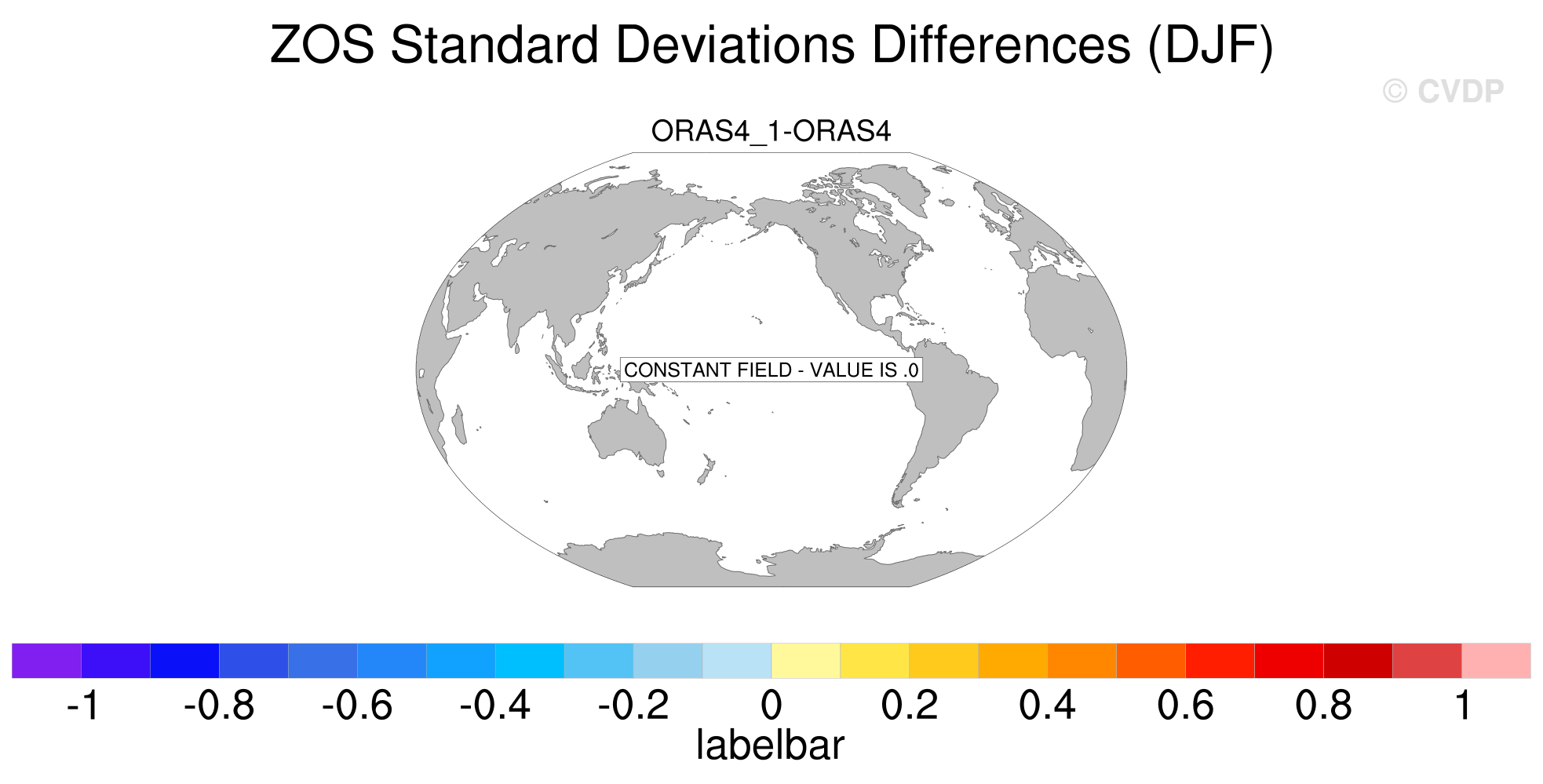 ZOS Standard Deviations Differences (DJF)

© CVDP

ORAS4_1-ORAS4

CONSTANT FIELD - VALUE IS .0

-1 -0.8 -0.6 -0.4 -0.2 0 0.2 0.4 0.6 0.8 1

labelbar